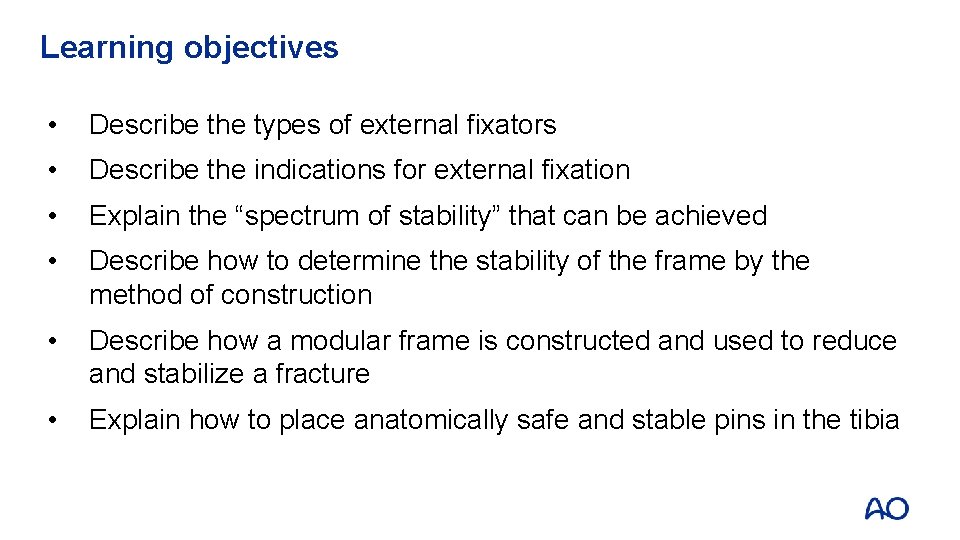 Learning objectives

• Describe the types of external fixators

• Describe the indications for external fixation

• Explain the “spectrum of stability” that can be achieved

• Describe how to determine the stability of the frame by the method of construction

• Describe how a modular frame is constructed and used to reduce and stabilize a fracture

• Explain how to place anatomically safe and stable pins in the tibia

AO